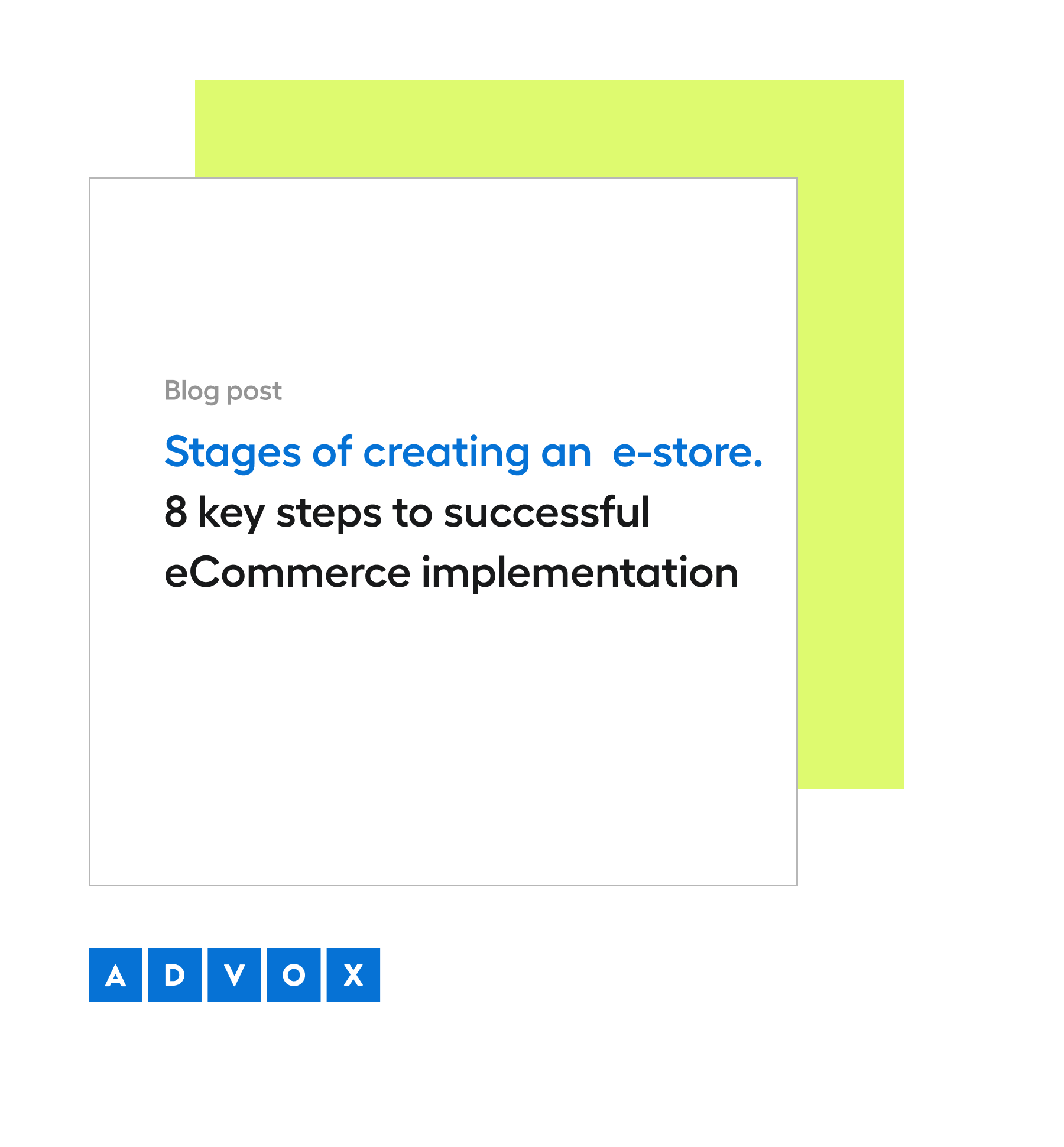 Blog post

Stages of creating an e-store. 8 key steps to successful eCommerce implementation

ADVOX